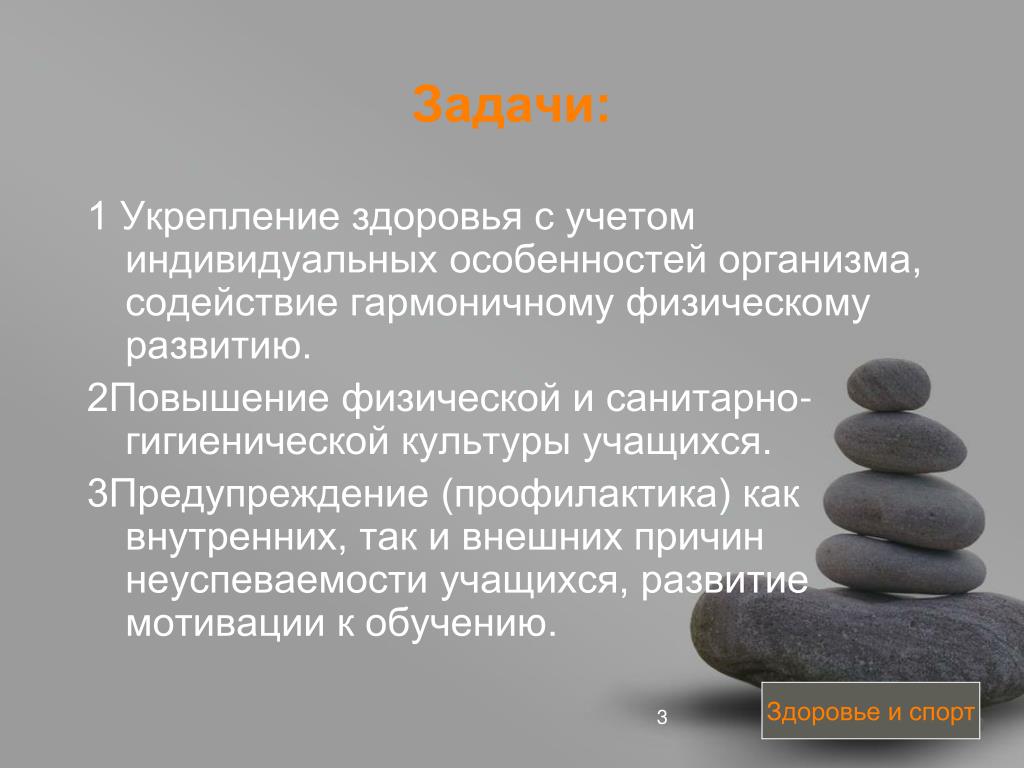 Задачи:

1 Укрепление здоровья с учетом индивидуальных особенностей организма, содействие гармоничному физическому развитию.

2Повышение физической и санитарно-гигиенической культуры учащихся.

3Предупреждение (профилактика) как внутренних, так и внешних причин неуспеваемости учащихся, развитие мотивации к обучению.

3

Здоровье и спорт